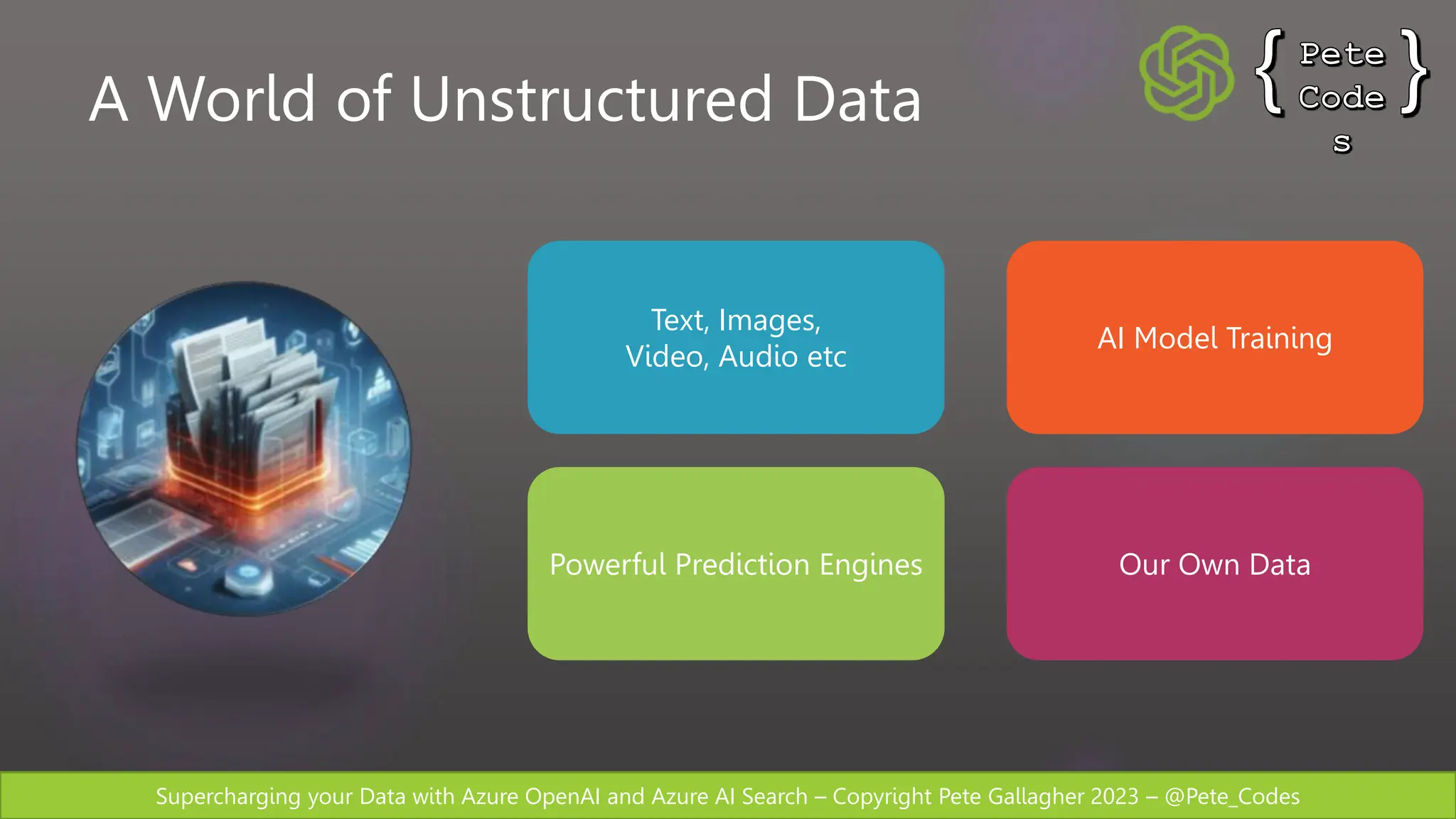 A World of Unstructured Data

{ Pete Code s }

Text, Images, Video, Audio etc

AI Model Training

Powerful Prediction Engines

Our Own Data

Supercharging your Data with Azure OpenAI and Azure AI Search – Copyright Pete Gallagher 2023 – @Pete_Codes